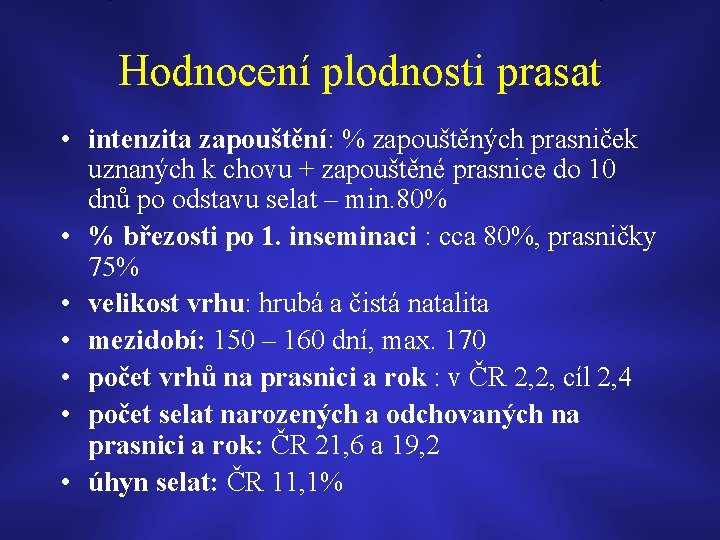 Hodnocení plodnosti prasat

• intenzita zapouštění: % zapouštěných prasniček uznaných k chovu + zapouštěné prasnice do 10 dnů po odstavu selat – min.80%
• % březosti po 1. inseminaci : cca 80%, prasničky 75%
• velikost vrhu: hrubá a čistá natalita
• mezidobí: 150 – 160 dní, max. 170
• počet vrhů na prasnici a rok : v ČR 2,2, cíl 2,4
• počet selat narozených a odchovaných na prasnici a rok: ČR 21,6 a 19,2
• úhyn selat: ČR 11,1%